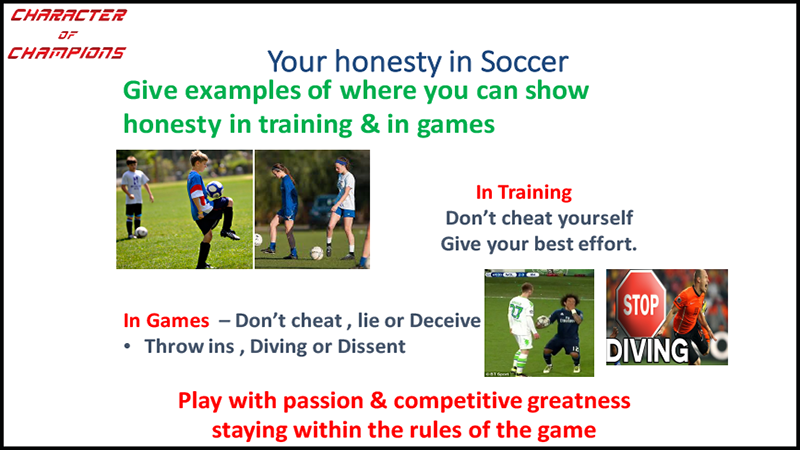 CHARACTER
OF
CHAMPIONS

Your honesty in Soccer

Give examples of where you can show honesty in training & in games

In Training
Don't cheat yourself
Give your best effort.

In Games – Don't cheat , lie or Deceive
• Throw ins , Diving or Dissent

STOP
DIVING

Play with passion & competitive greatness staying within the rules of the game